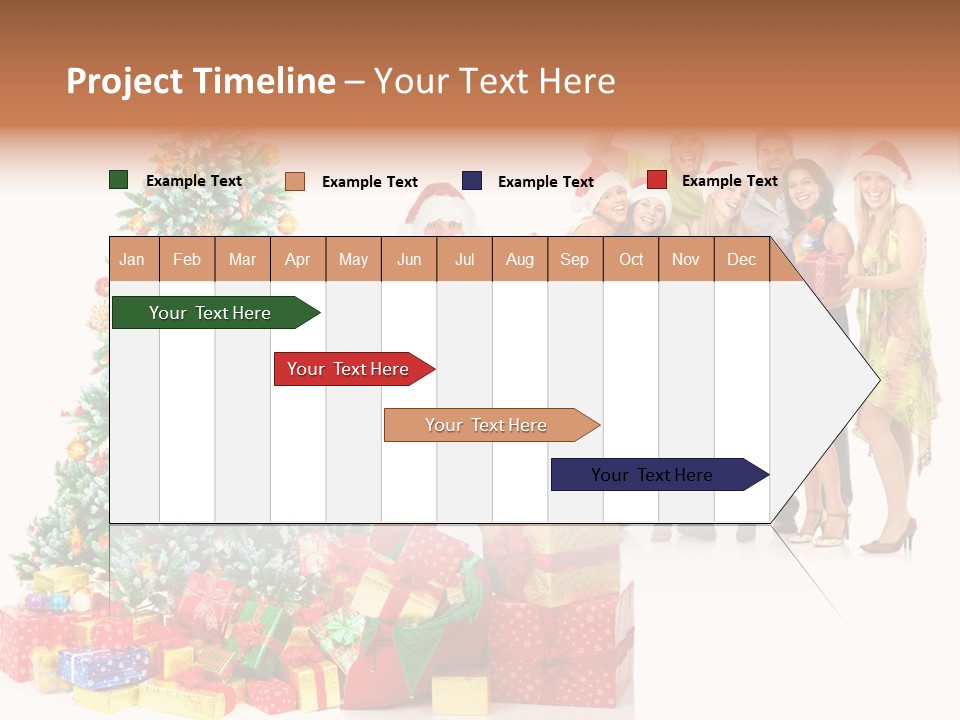 Project Timeline – Your Text Here

Example Text
Example Text
Example Text
Example Text

| Jan | Feb | Mar | Apr | May | Jun | Jul | Aug | Sep | Oct | Nov | Dec |
|---|---|---|---|---|---|---|---|---|---|---|---|

Your Text Here
Your Text Here
Your Text Here
Your Text Here